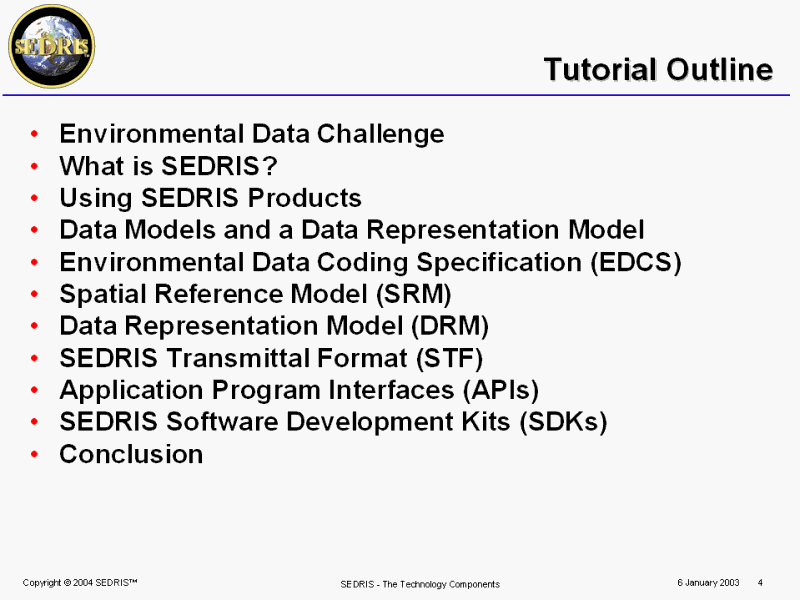 SEDRIS

Tutorial Outline

• Environmental Data Challenge
• What is SEDRIS?
• Using SEDRIS Products
• Data Models and a Data Representation Model
• Environmental Data Coding Specification (EDCS)
• Spatial Reference Model (SRM)
• Data Representation Model (DRM)
• SEDRIS Transmittal Format (STF)
• Application Program Interfaces (APIs)
• SEDRIS Software Development Kits (SDKs)
• Conclusion

Copyright © 2004 SEDRIS™

SEDRIS - The Technology Components

6 January 2003 4